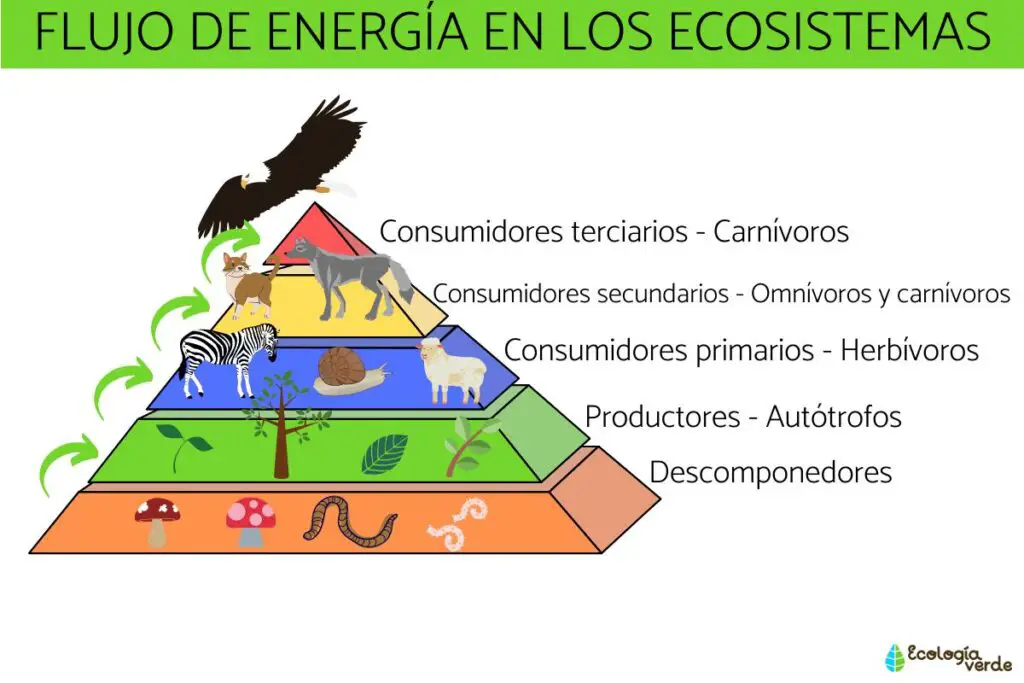 FLUJO DE ENERGÍA EN LOS ECOSISTEMAS

Consumidores terciarios - Carnívoros

Consumidores secundarios - Omnívoros y carnívoros

Consumidores primarios - Herbívoros

Productores - Autótrofos

Descomponedores

Ecología verde